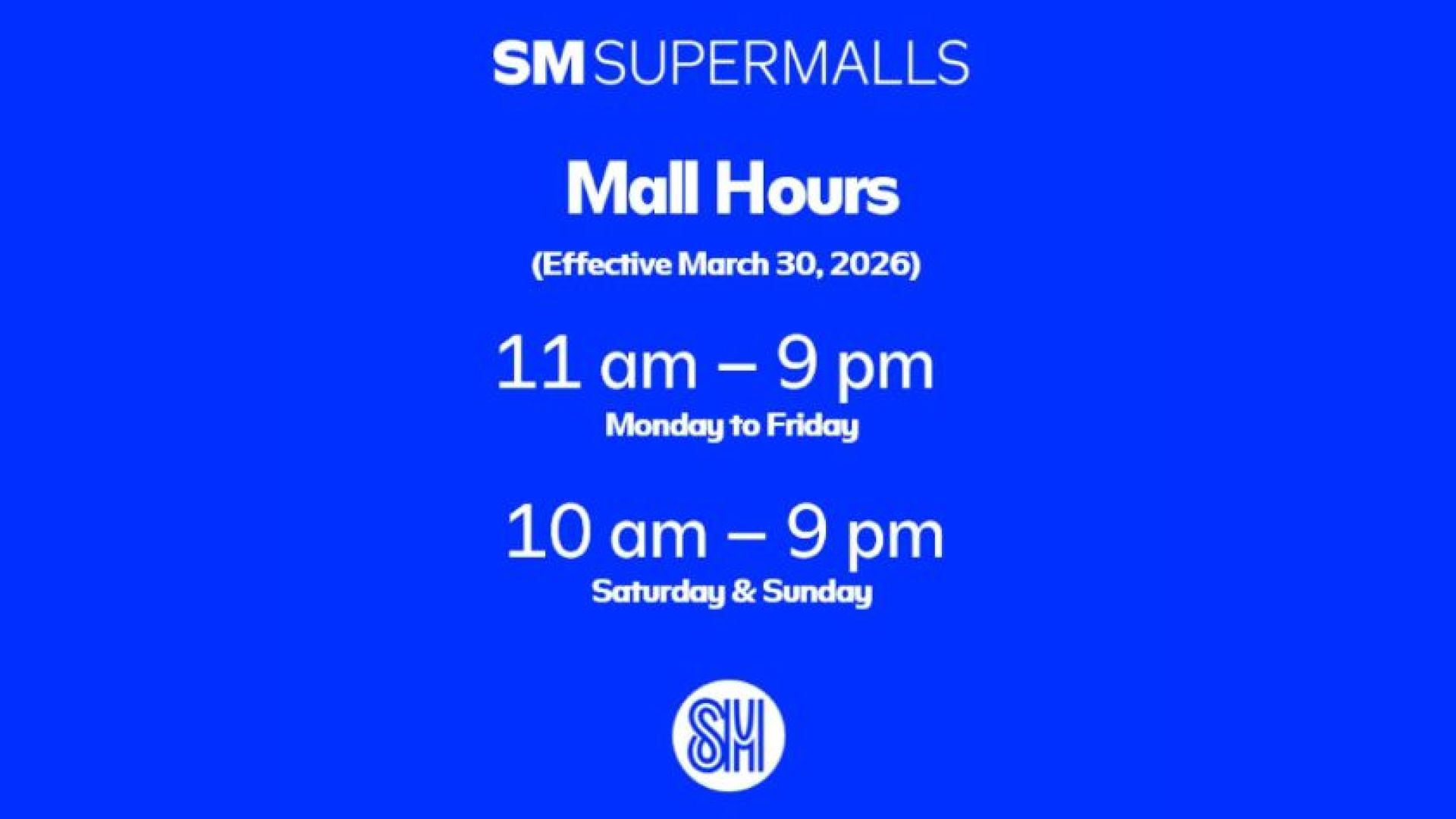 SM SUPERMALLS

Mall Hours

(Effective March 30, 2026)

11 am – 9 pm
Monday to Friday

10 am – 9 pm
Saturday & Sunday

SM